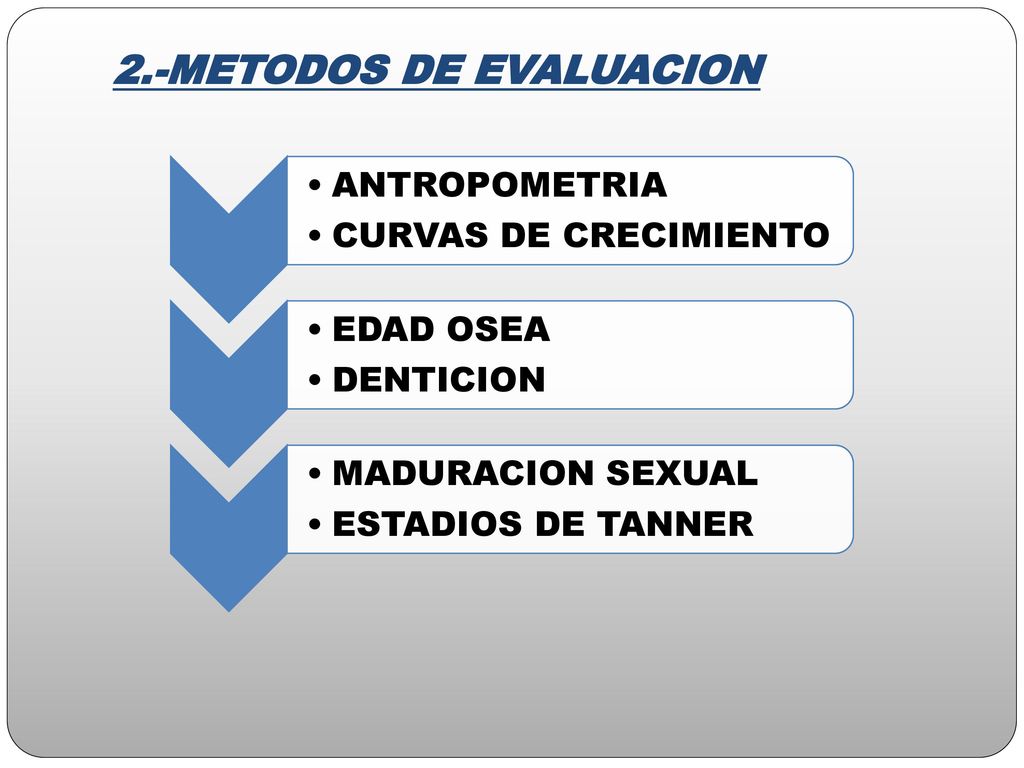 2.-METODOS DE EVALUACION

• ANTROPOMETRIA
• CURVAS DE CRECIMIENTO

• EDAD OSEA
• DENTICION

• MADURACION SEXUAL
• ESTADIOS DE TANNER